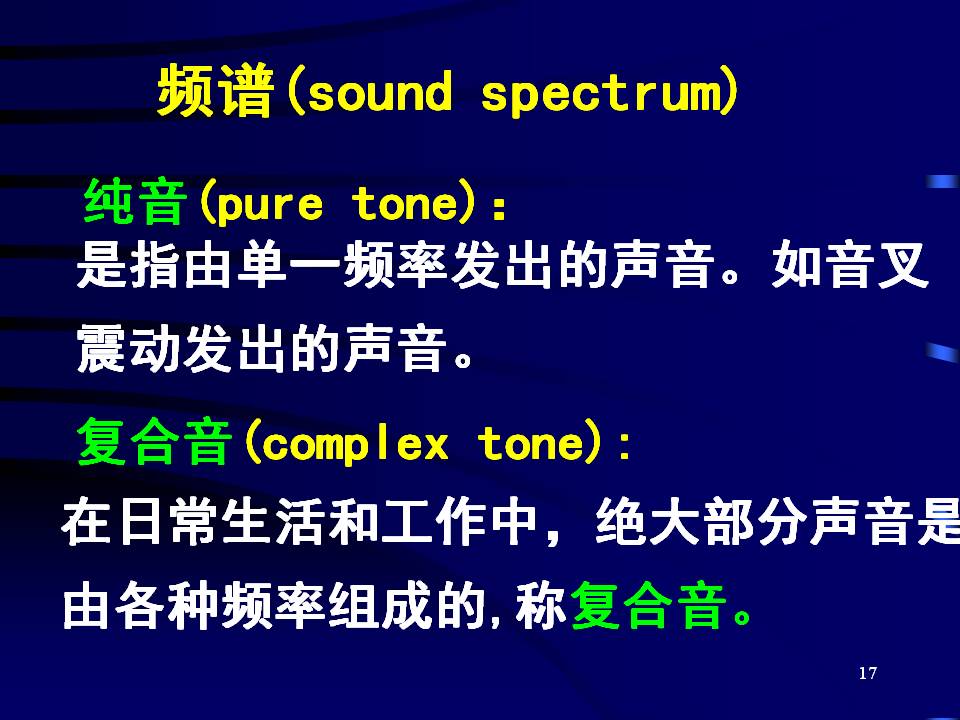 频谱(sound spectrum)

纯音(pure tone)：
是指由单一频率发出的声音。如音叉震动发出的声音。

复合音(complex tone)：
在日常生活和工作中，绝大部分声音是由各种频率组成的，称复合音。

17